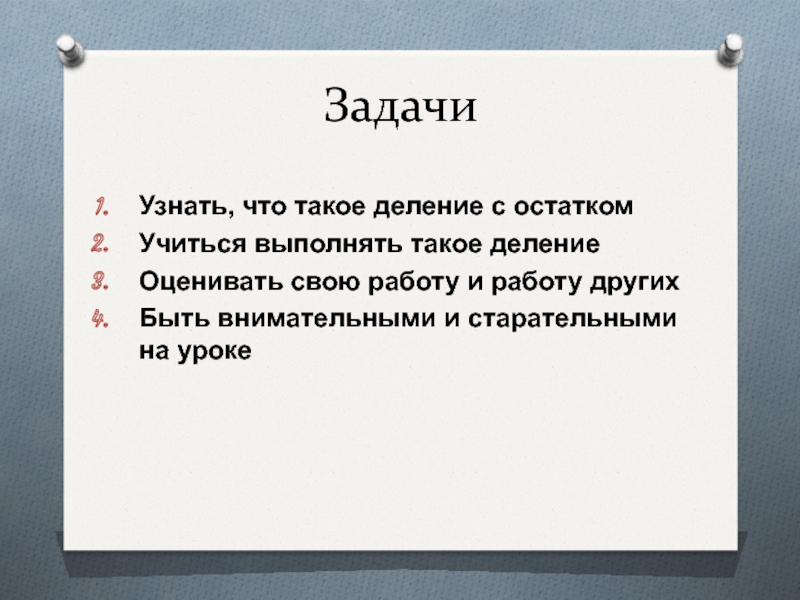 Задачи

1. Узнать, что такое деление с остатком
2. Учиться выполнять такое деление
3. Оценивать свою работу и работу других
4. Быть внимательными и старательными на уроке